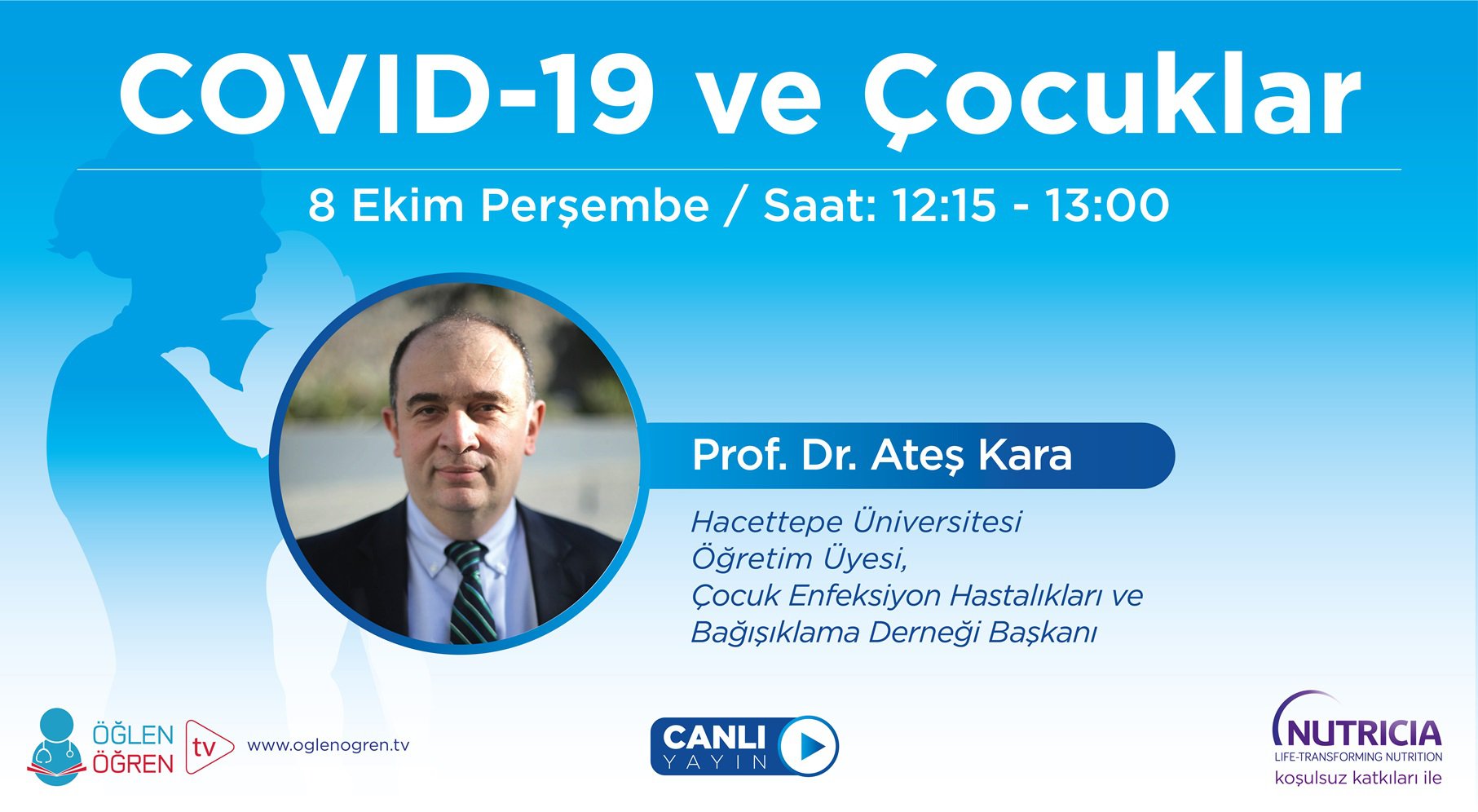 COVID-19 ve Çocuklar

8 Ekim Perşembe / Saat: 12:15 - 13:00

Prof. Dr. Ateş Kara

Hacettepe Üniversitesi
Öğretim Üyesi,
Çocuk Enfeksiyon Hastalıkları ve
Bağışıklama Derneği Başkanı

ÖĞLEN ÖĞREN tv

www.oglenogren.tv

CANLI YAYIN

NUTRICIA
LIFE-TRANSFORMING NUTRITION
koşulsuz katkıları ile